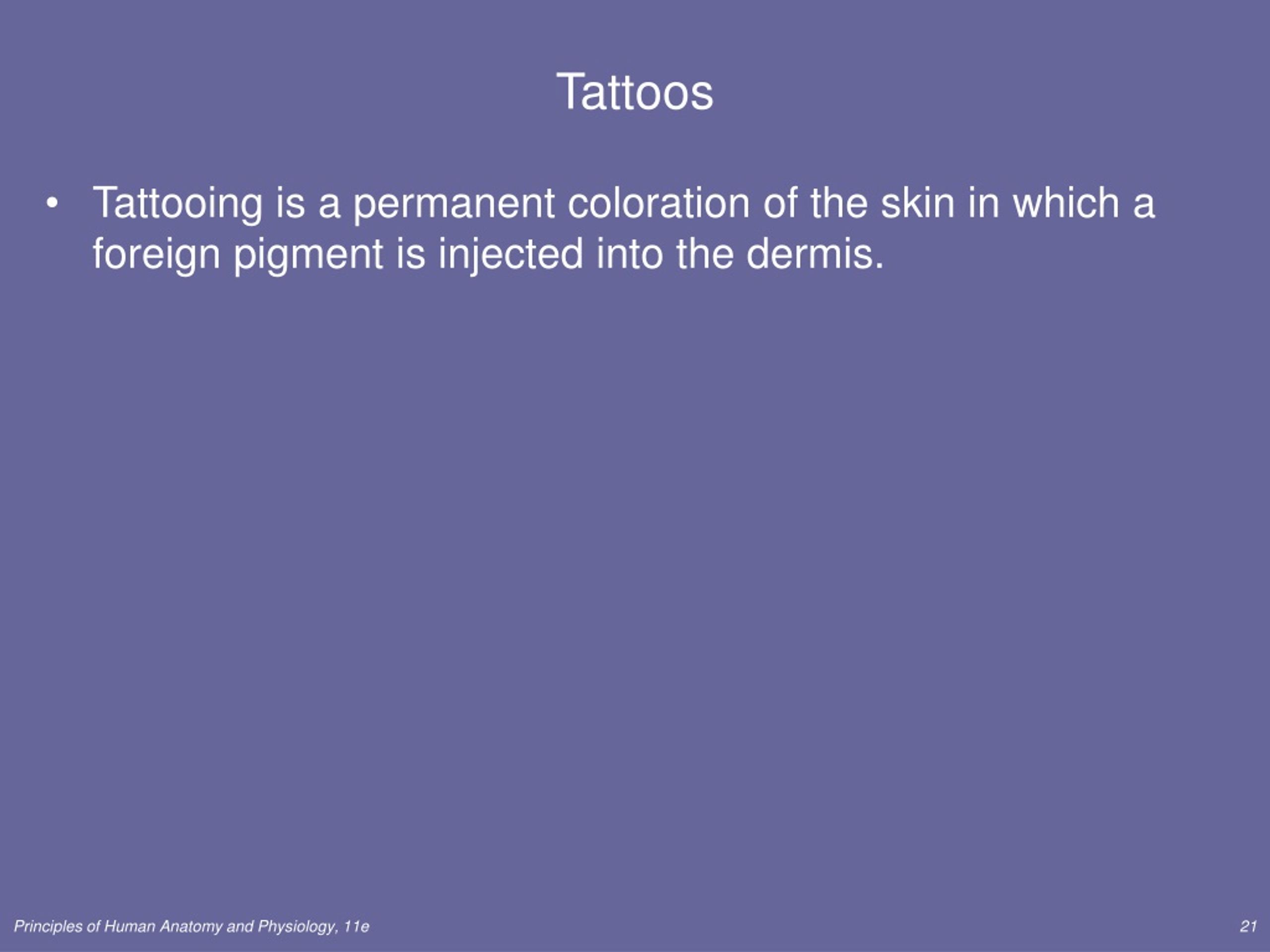 Tattoos

• Tattooing is a permanent coloration of the skin in which a foreign pigment is injected into the dermis.

Principles of Human Anatomy and Physiology, 11e

21